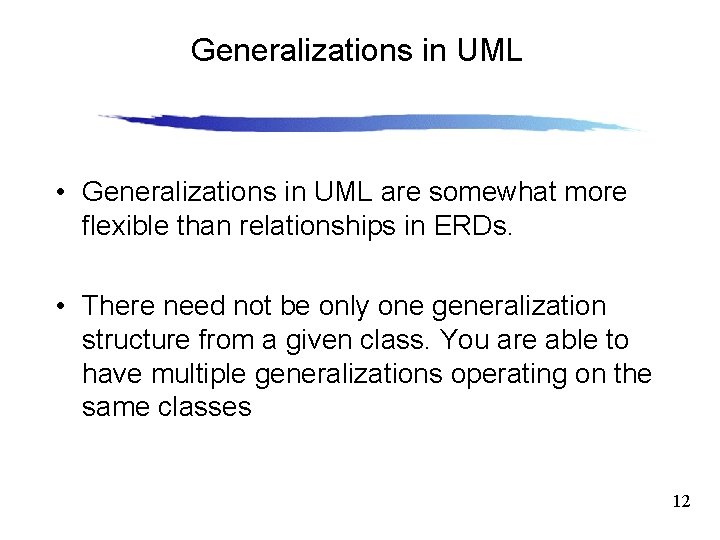 Generalizations in UML

• Generalizations in UML are somewhat more flexible than relationships in ERDs.

• There need not be only one generalization structure from a given class. You are able to have multiple generalizations operating on the same classes

12